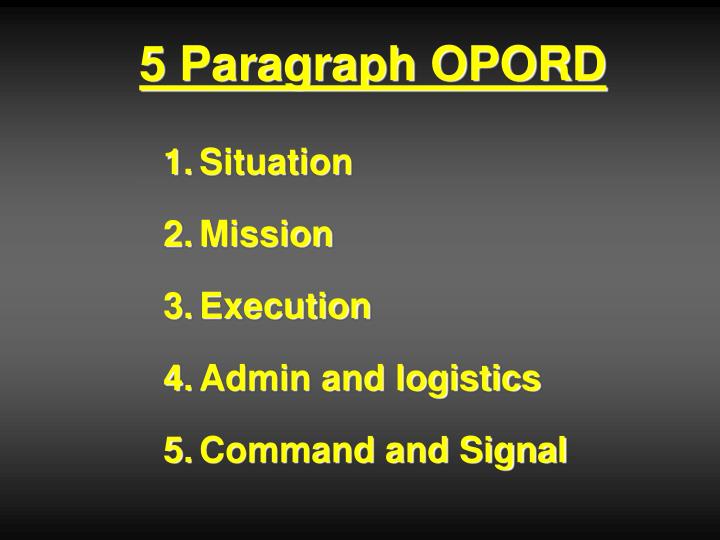 5 Paragraph OPORD

1. Situation
2. Mission
3. Execution
4. Admin and logistics
5. Command and Signal